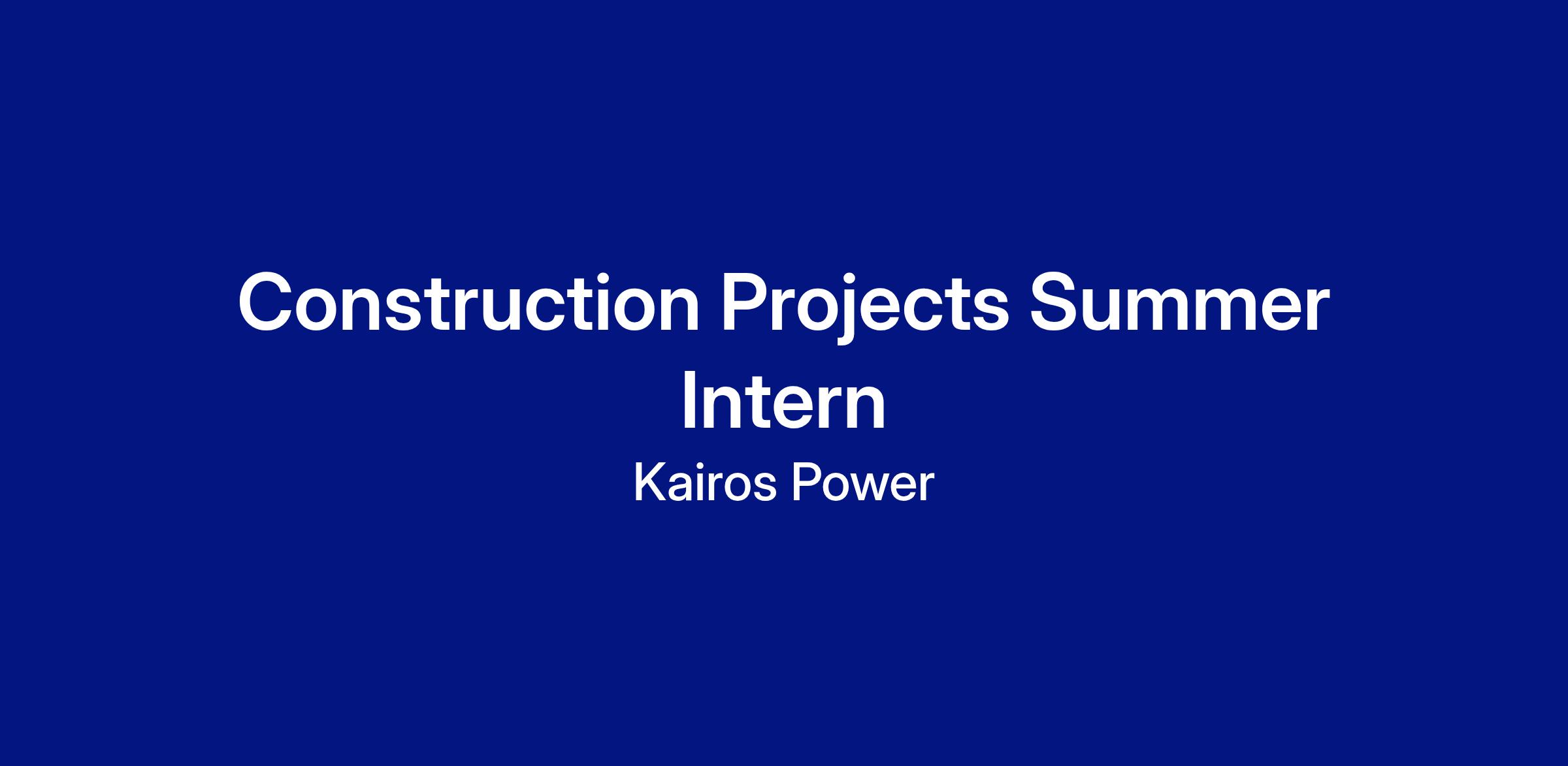 Construction Projects Summer Intern

Kairos Power